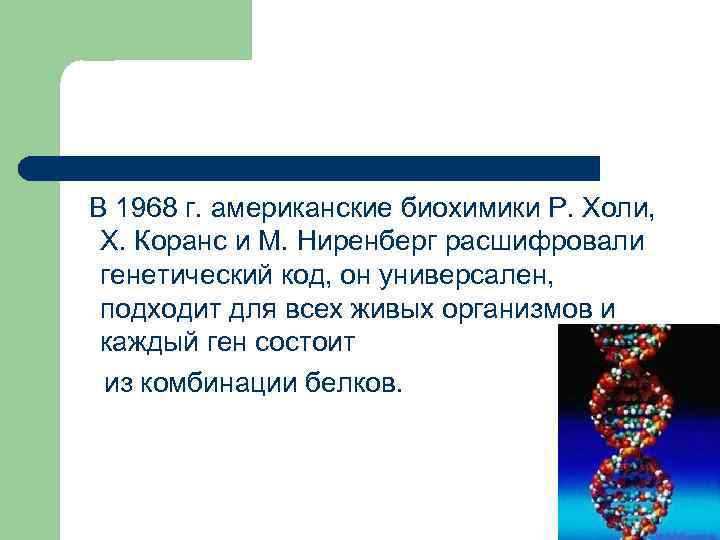 В 1968 г. американские биохимики Р. Холи, Х. Коранс и М. Ниренберг расшифровали генетический код, он универсален, подходит для всех живых организмов и каждый ген состоит

из комбинации белков.